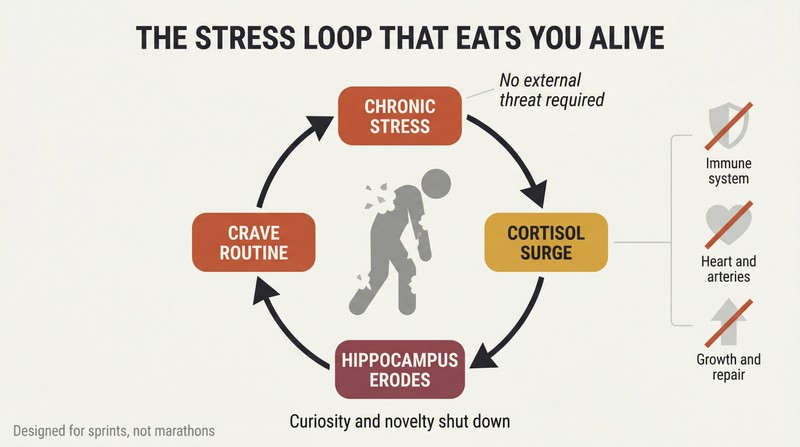 THE STRESS LOOP THAT EATS YOU ALIVE

CHRONIC STRESS

No external threat required

CORTISOL SURGE

HIPPOCAMPUS ERODES

Curiosity and novelty shut down

CRAVE ROUTINE

Immune system

Heart and arteries

Growth and repair

Designed for sprints, not marathons